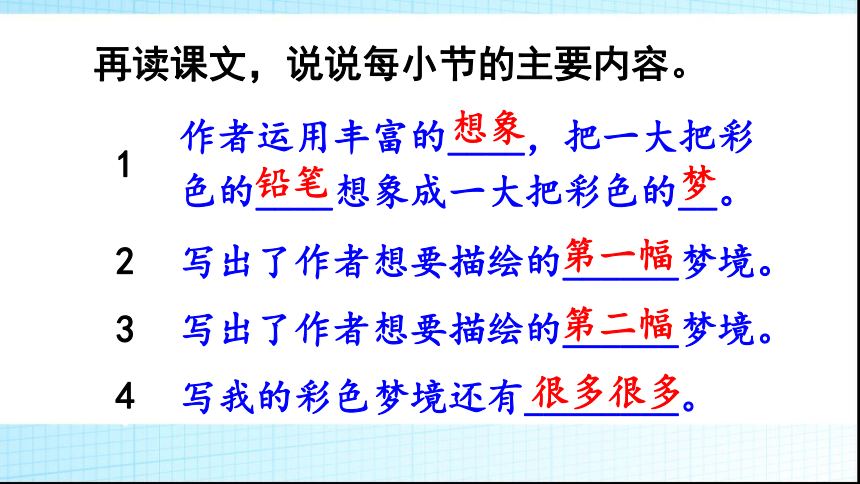 再读课文，说说每小节的主要内容。

1 作者运用丰富的想象，把一大把彩色的铅笔想象成一大把彩色的梦。

2 写出了作者想要描绘的第一幅梦境。

3 写出了作者想要描绘的第二幅梦境。

4 写我的彩色梦境还有很多很多。